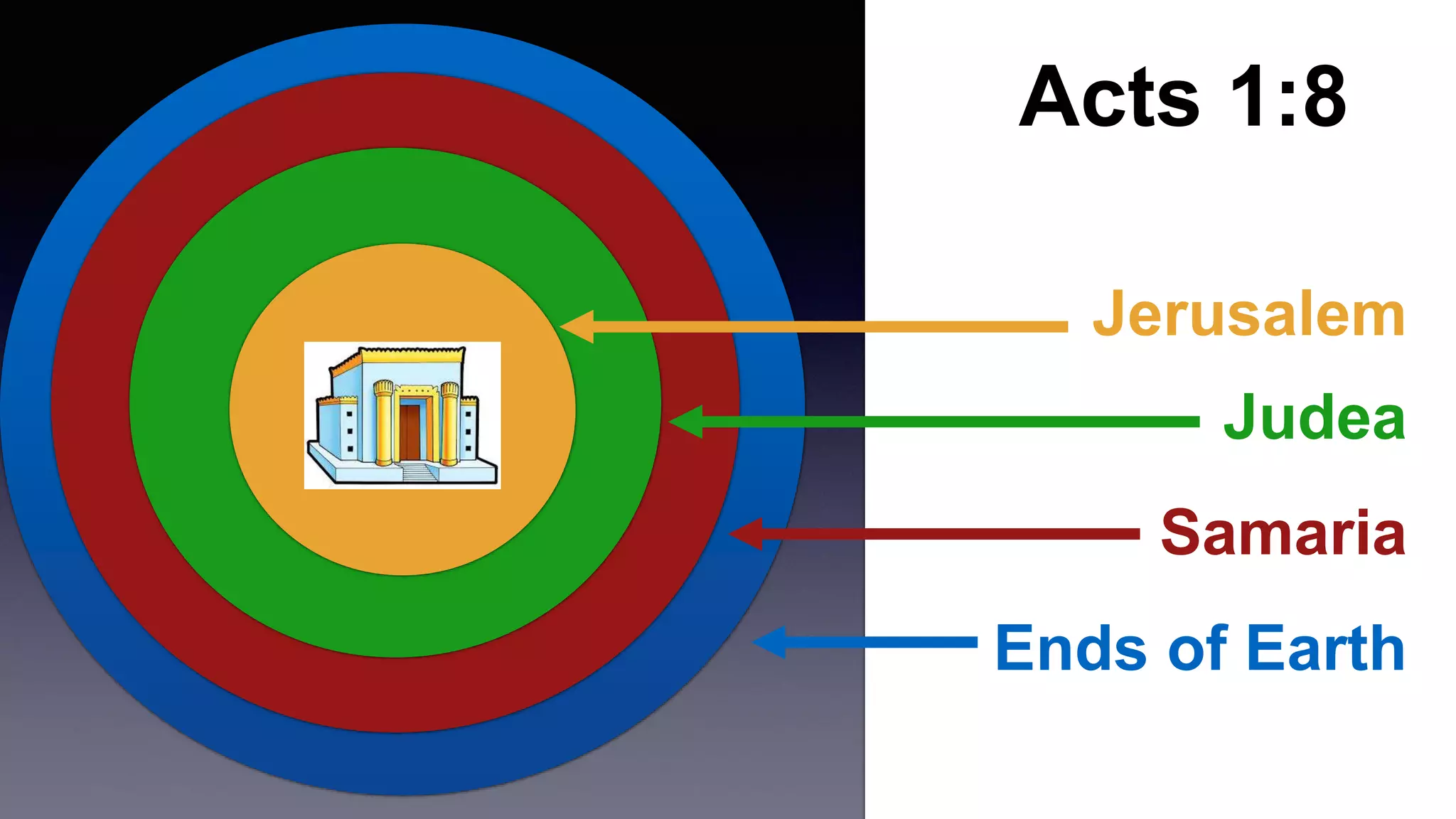 Acts 1:8

Jerusalem

Judea

Samaria

Ends of Earth